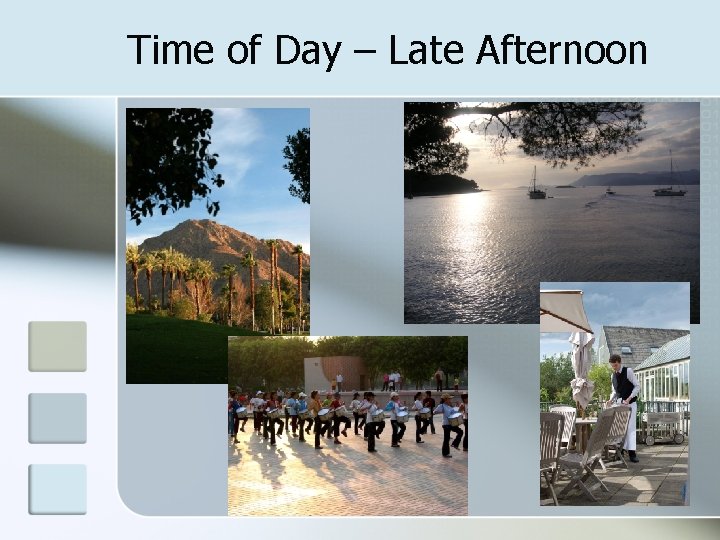 Time of Day – Late Afternoon